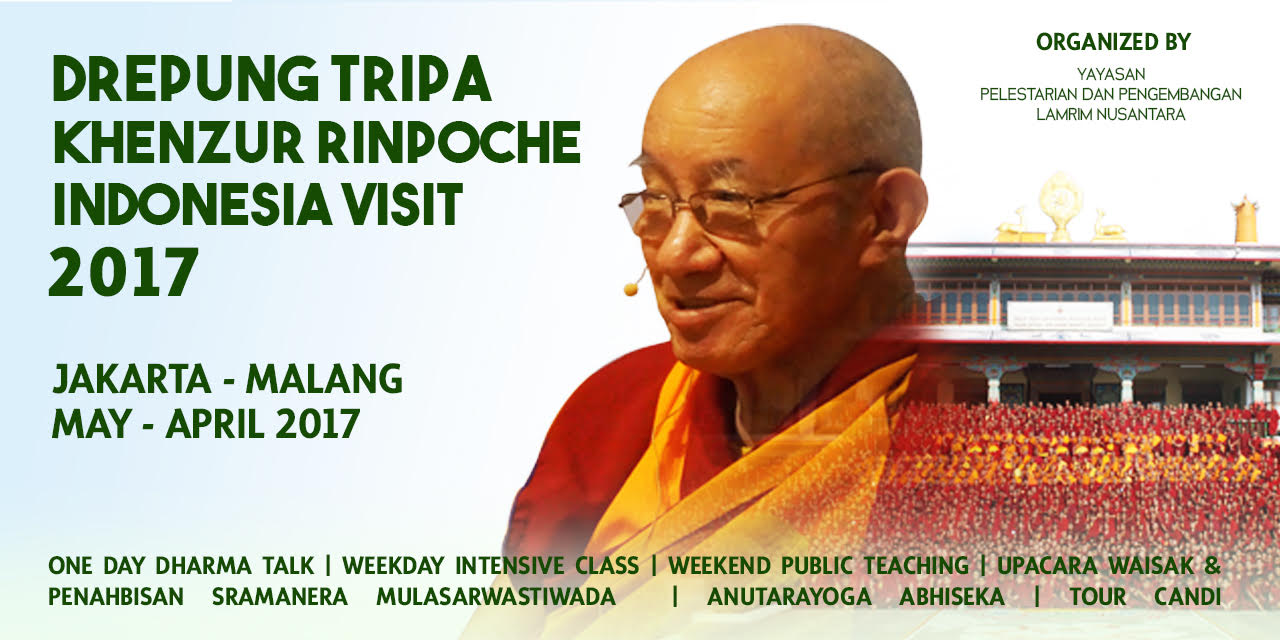 DREPUNG TRIPA KHENZUR RINPOCHE INDONESIA VISIT 2017

JAKARTA - MALANG
MAY - APRIL 2017

ORGANIZED BY
YAYASAN
PELESTARIAN DAN PENGEMBANGAN
LAMRIM NUSANTARA

ONE DAY DHARMA TALK | WEEKDAY INTENSIVE CLASS | WEEKEND PUBLIC TEACHING | UPACARA WAISAK & PENAHBISAN SRAMANERA MULASARWASTIWADA | ANUTARAYOGA ABHISEKA | TOUR CANDI